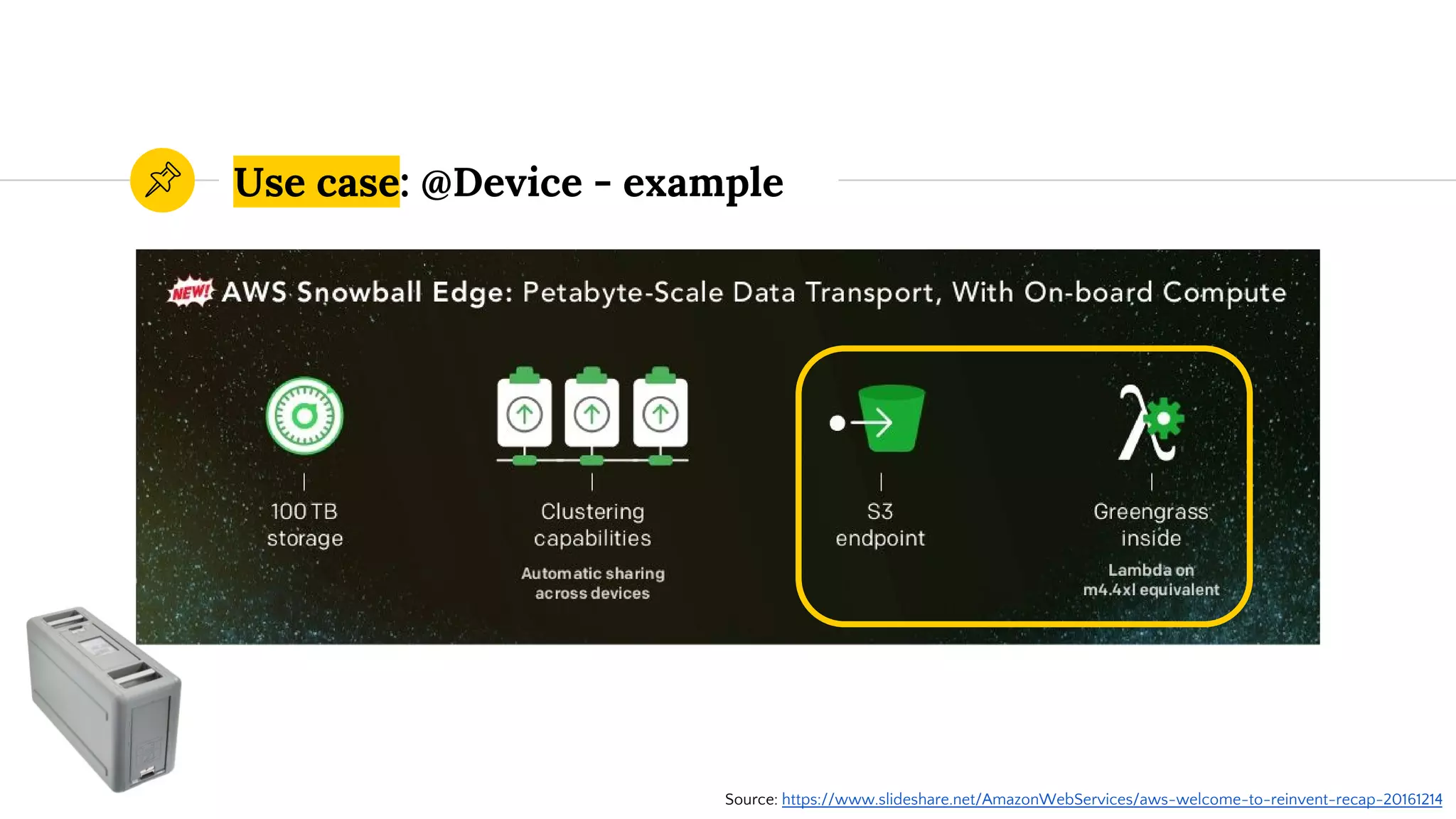 Use case: @Device - example

NEW! AWS Snowball Edge: Petabyte-Scale Data Transport, With On-board Compute

100 TB storage

Clustering capabilities

Automatic sharing across devices

S3 endpoint

Greengrass inside

Lambda on m4.4xl equivalent

Source: https://www.slideshare.net/AmazonWebServices/aws-welcome-to-reinvent-recap-20161214